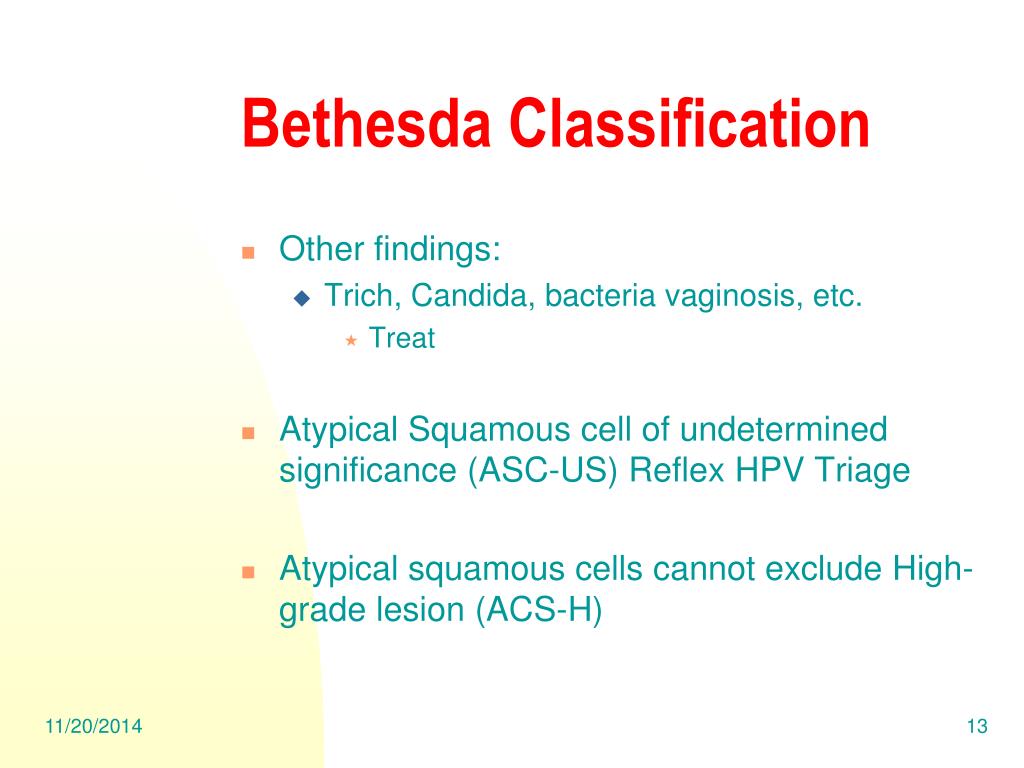 Bethesda Classification

Other findings:

Trich, Candida, bacteria vaginosis, etc.

Treat

Atypical Squamous cell of undetermined significance (ASC-US) Reflex HPV Triage

Atypical squamous cells cannot exclude High-grade lesion (ACS-H)

11/20/2014

13